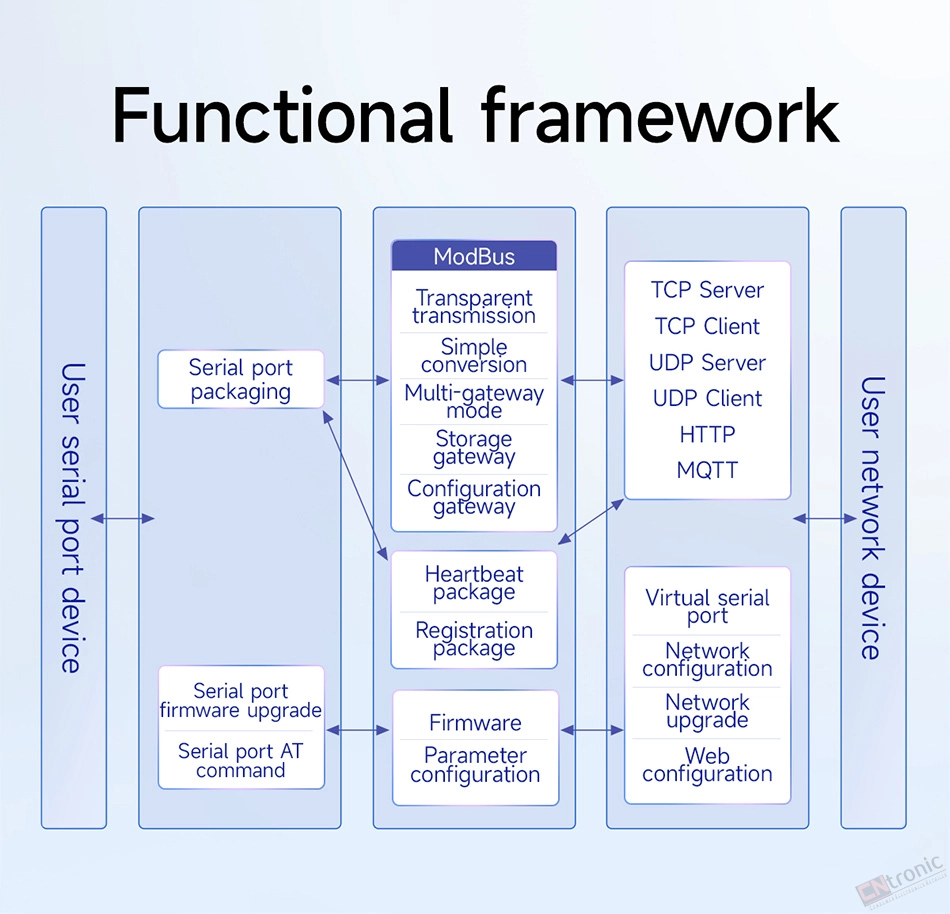 Functional framework

User serial port device

Serial port packaging

Serial port firmware upgrade

Serial port AT command

ModBus

Transparent transmission

Simple conversion

Multi-gateway mode

Storage gateway

Configuration gateway

Heartbeat package

Registration package

Firmware

Parameter configuration

TCP Server

TCP Client

UDP Server

UDP Client

HTTP

MQTT

Virtual serial port

Network configuration

Network upgrade

Web configuration

User network device

CNtronic